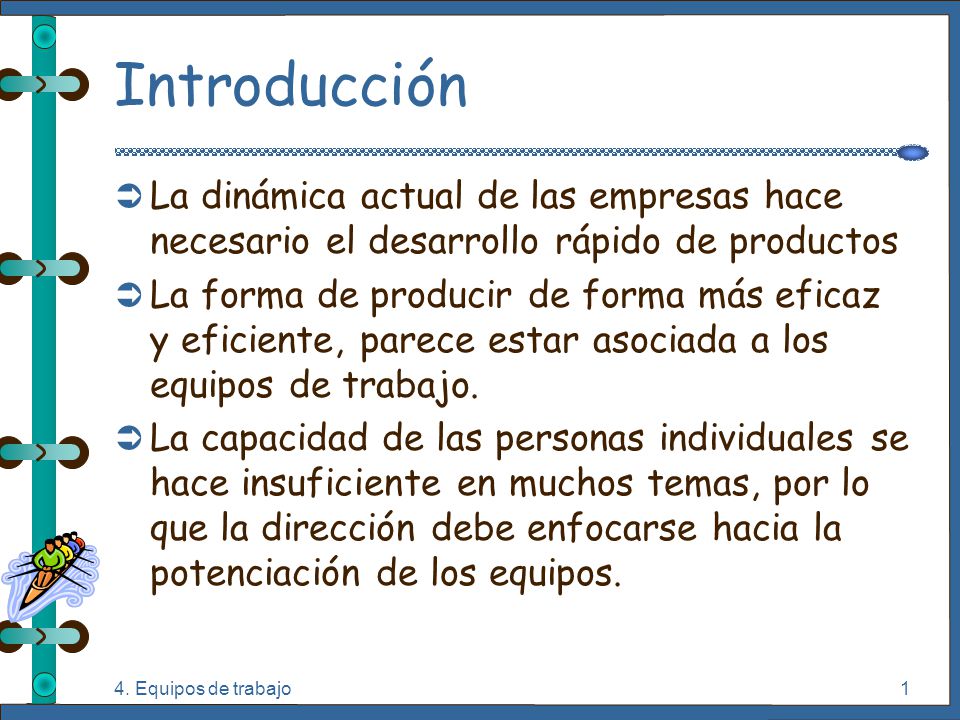 Introducción

➲ La dinámica actual de las empresas hace necesario el desarrollo rápido de productos

➲ La forma de producir de forma más eficaz y eficiente, parece estar asociada a los equipos de trabajo.

➲ La capacidad de las personas individuales se hace insuficiente en muchos temas, por lo que la dirección debe enfocarse hacia la potenciación de los equipos.

4. Equipos de trabajo

1